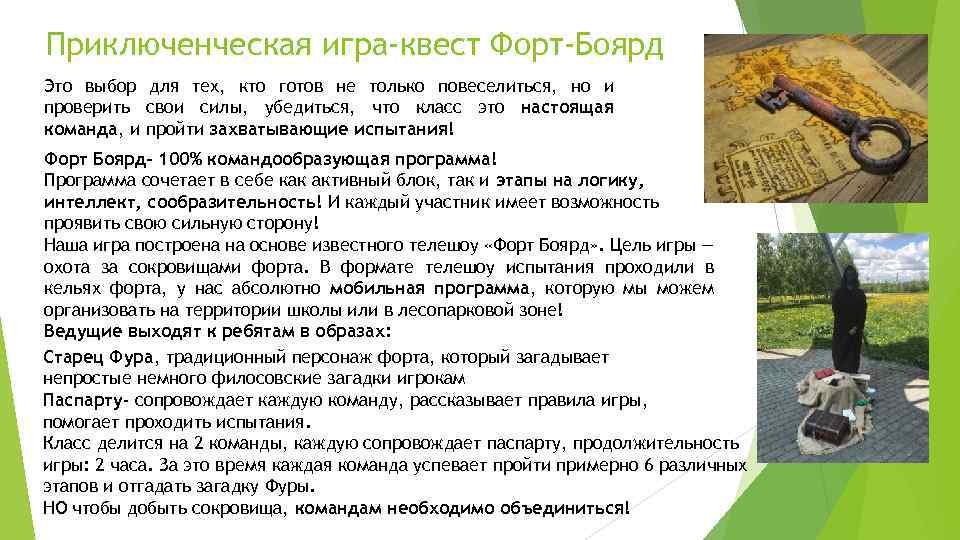 Приключенческая игра-квест Форт-Боярд

Это выбор для тех, кто готов не только повеселиться, но и проверить свои силы, убедиться, что класс это настоящая команда, и пройти захватывающие испытания!

Форт Боярд- 100% командообразующая программа!
Программа сочетает в себе как активный блок, так и этапы на логику, интеллект, сообразительность! И каждый участник имеет возможность проявить свою сильную сторону!
Наша игра построена на основе известного телешоу «Форт Боярд». Цель игры — охота за сокровищами форта. В формате телешоу испытания проходили в кельях форта, у нас абсолютно мобильная программа, которую мы можем организовать на территории школы или в лесопарковой зоне!
Ведущие выходят к ребятам в образах:
Старец Фура, традиционный персонаж форта, который загадывает непростые немного филосовские загадки игрокам
Паспарту- сопровождает каждую команду, рассказывает правила игры, помогает проходить испытания.
Класс делится на 2 команды, каждую сопровождает паспарту, продолжительность игры: 2 часа. За это время каждая команда успевает пройти примерно 6 различных этапов и отгадать загадку Фуры.
НО чтобы добыть сокровища, командам необходимо объединиться!